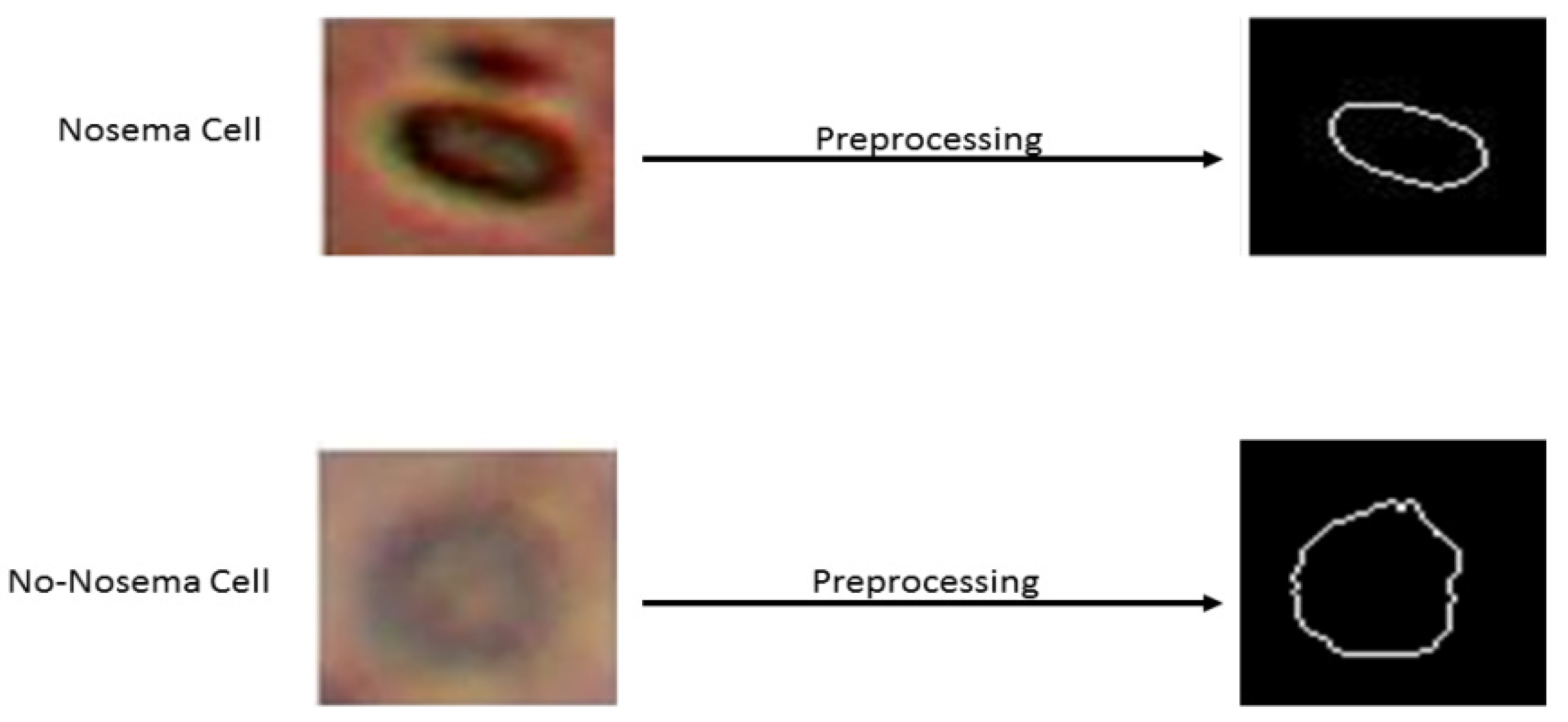 Nosema Cell

Preprocessing

No-Nosema Cell

Preprocessing